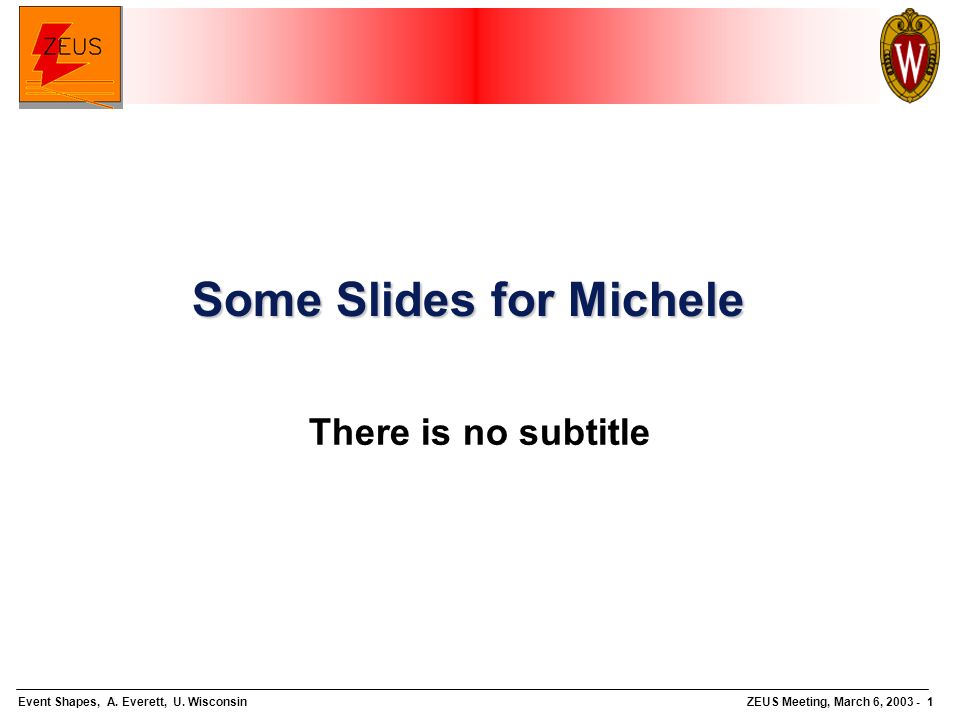 ZEUS

W

Some Slides for Michele

There is no subtitle

Event Shapes, A. Everett, U. Wisconsin

ZEUS Meeting, March 6, 2003 - 1